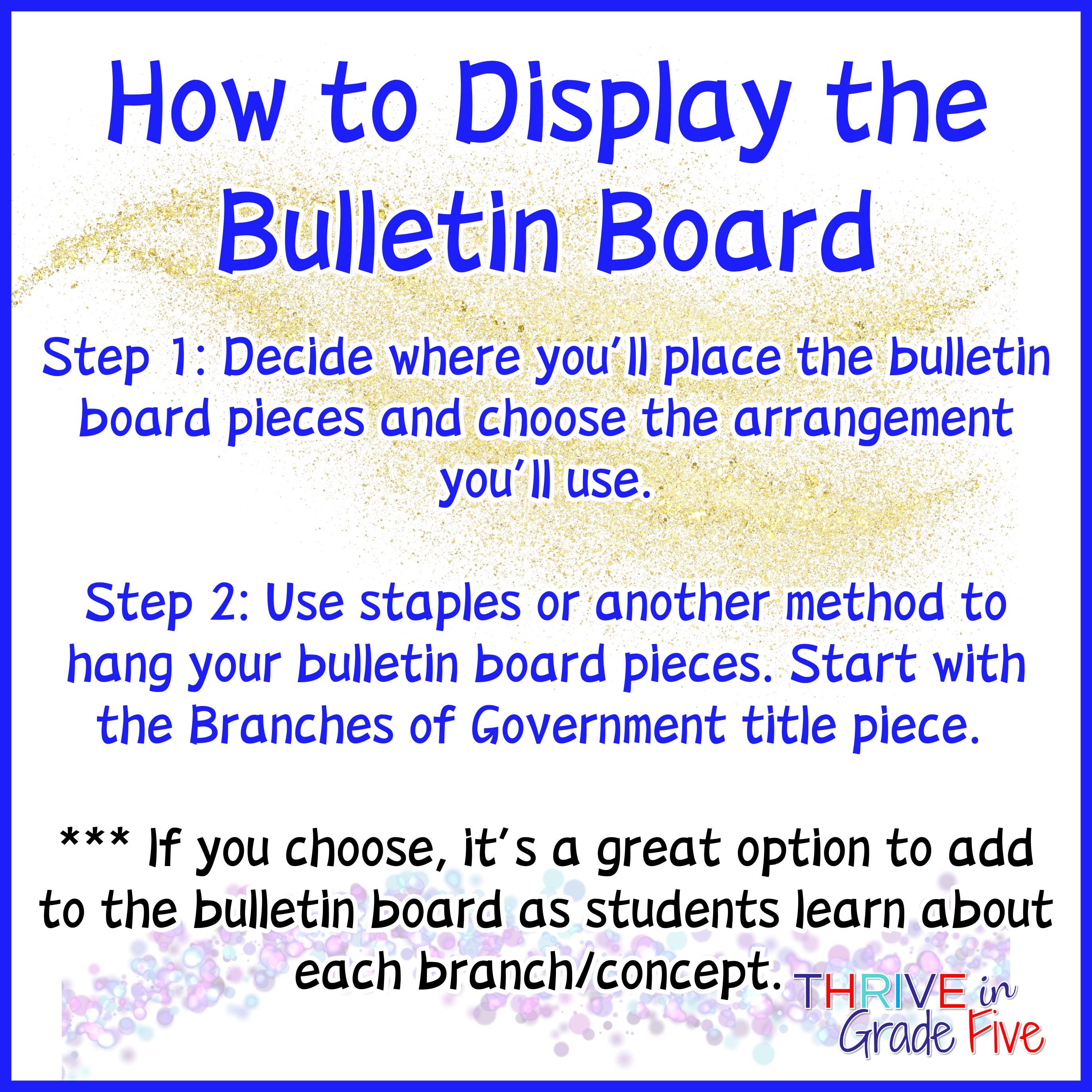 How to Display the Bulletin Board

Step 1: Decide where you'll place the bulletin board pieces and choose the arrangement you'll use.

Step 2: Use staples or another method to hang your bulletin board pieces. Start with the Branches of Government title piece.

*** If you choose, it's a great option to add to the bulletin board as students learn about each branch/concept.

THRIVE in Grade Five